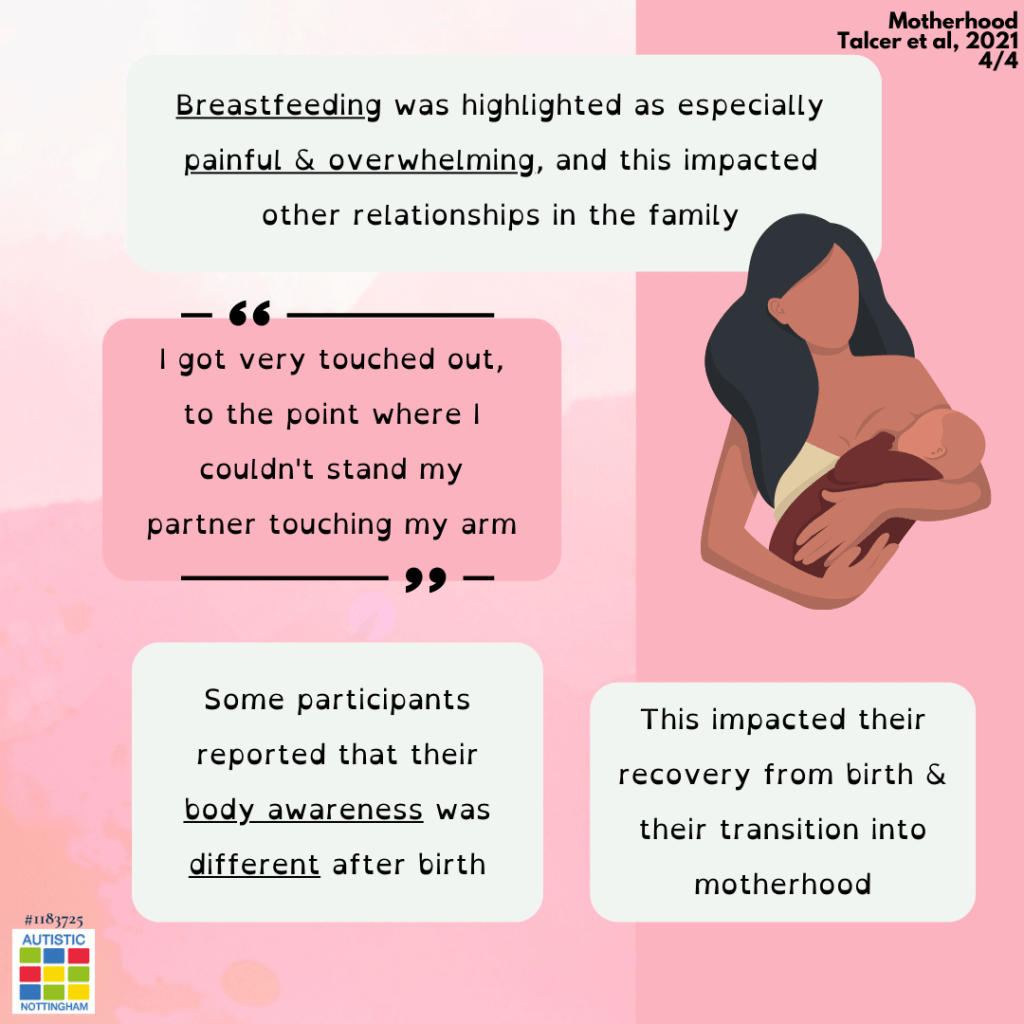 Motherhood
Talcer et al, 2021
4/4

Breastfeeding was highlighted as especially painful & overwhelming, and this impacted other relationships in the family

“

I got very touched out, to the point where I couldn't stand my partner touching my arm

”

Some participants reported that their body awareness was different after birth

This impacted their recovery from birth & their transition into motherhood

#1183725
AUTISTIC
NOTTINGHAM